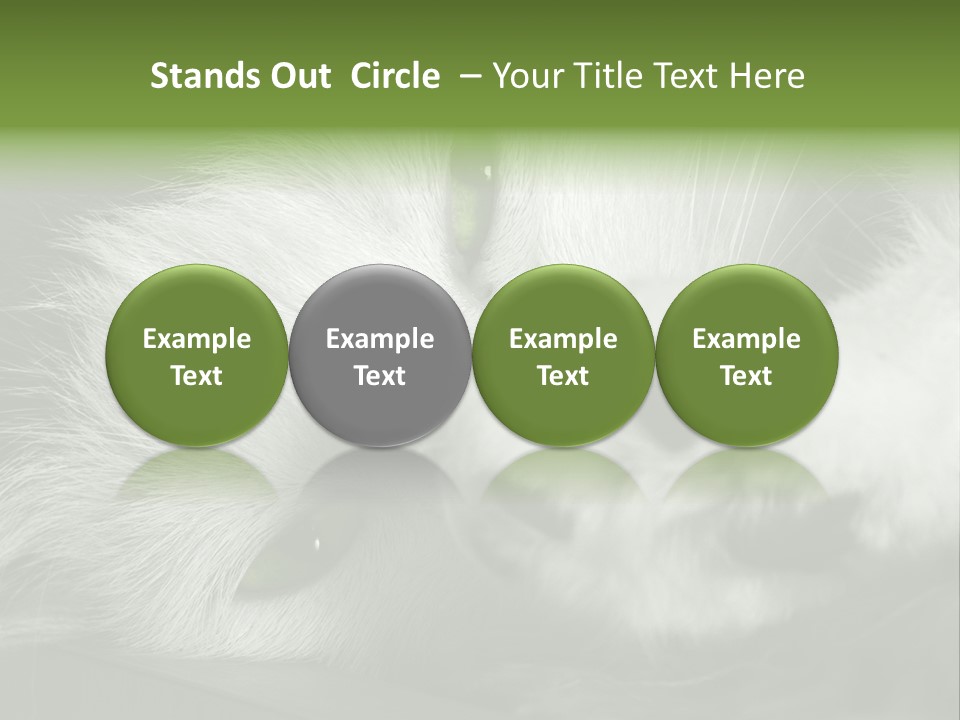 Stands Out Circle – Your Title Text Here

Example Text

Example Text

Example Text

Example Text